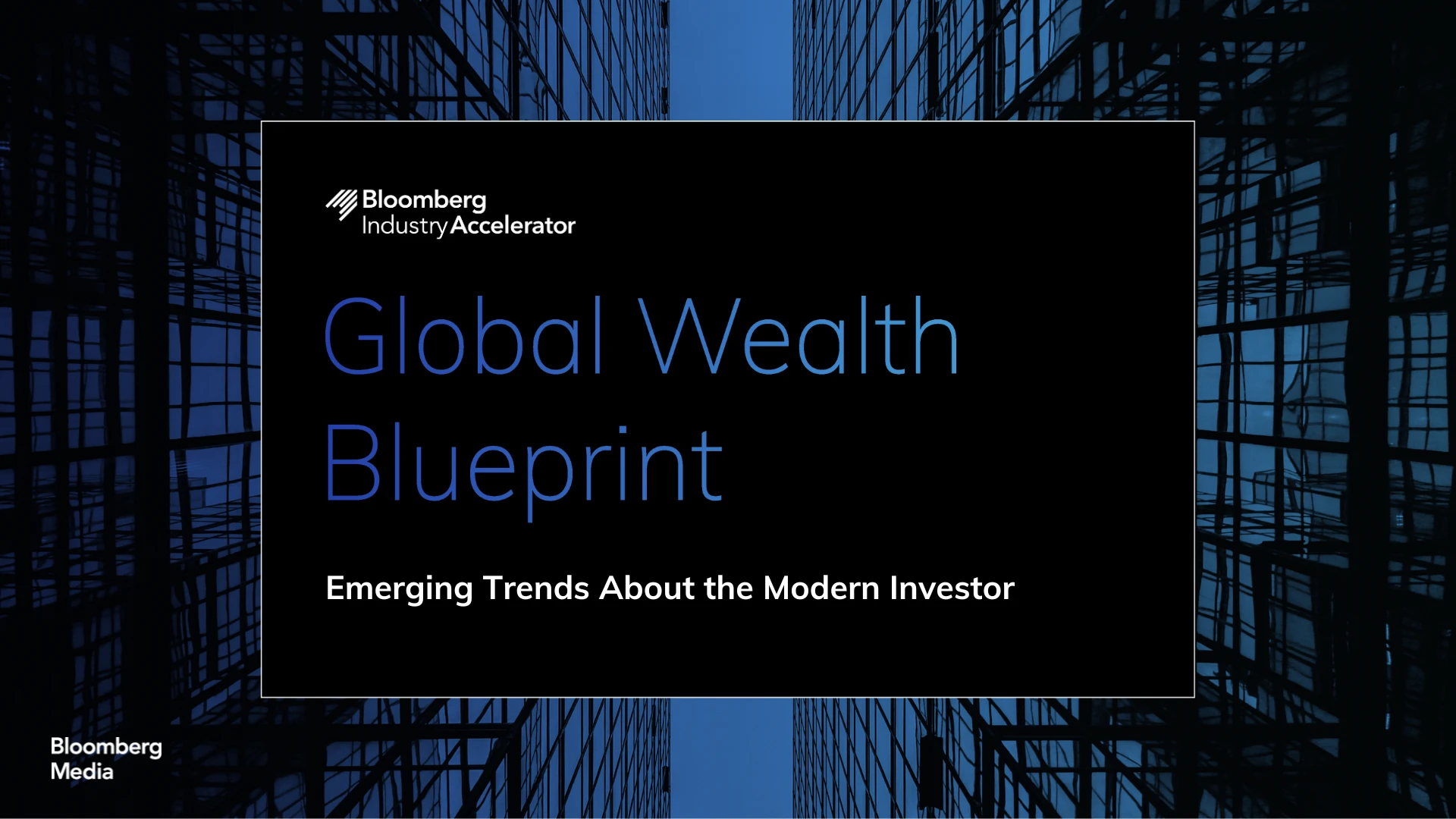 Bloomberg
Industry Accelerator

Global Wealth Blueprint

Emerging Trends About the Modern Investor

Bloomberg
Media